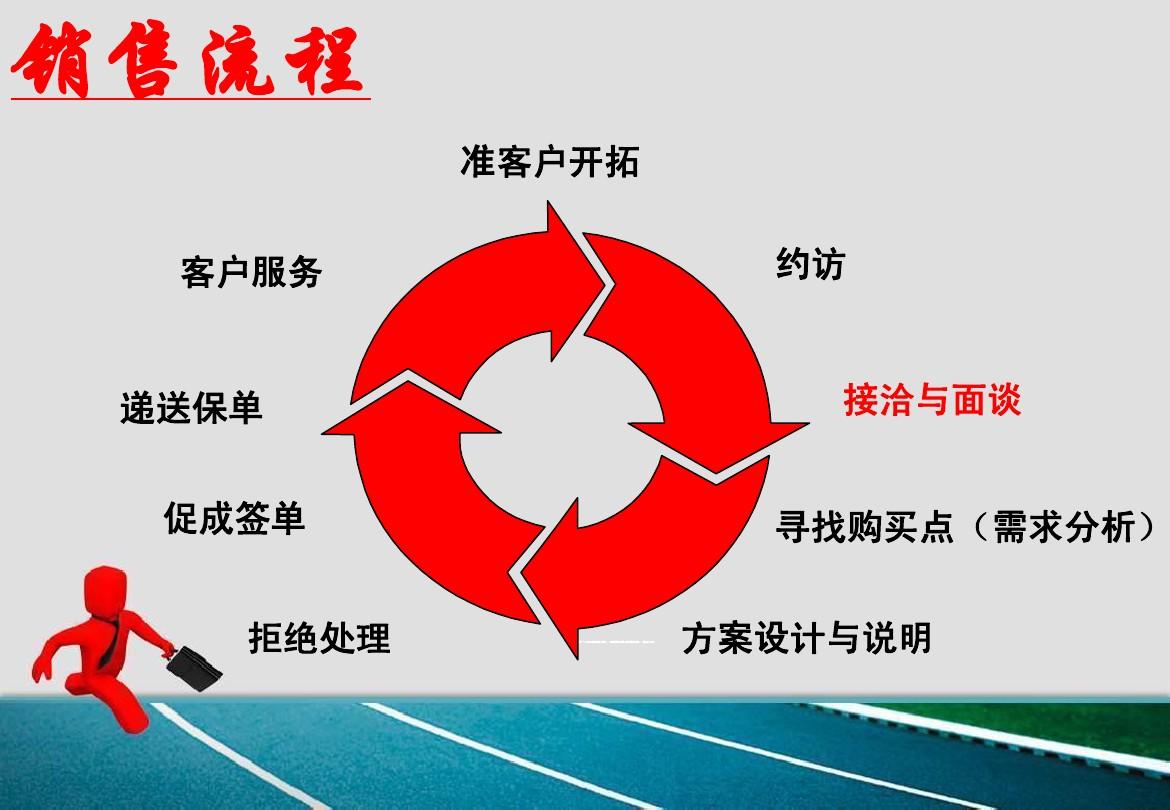 销售流程

准客户开拓

约访

接洽与面谈

寻找购买点（需求分析）

方案设计与说明

拒绝处理

促成签单

递送保单

客户服务